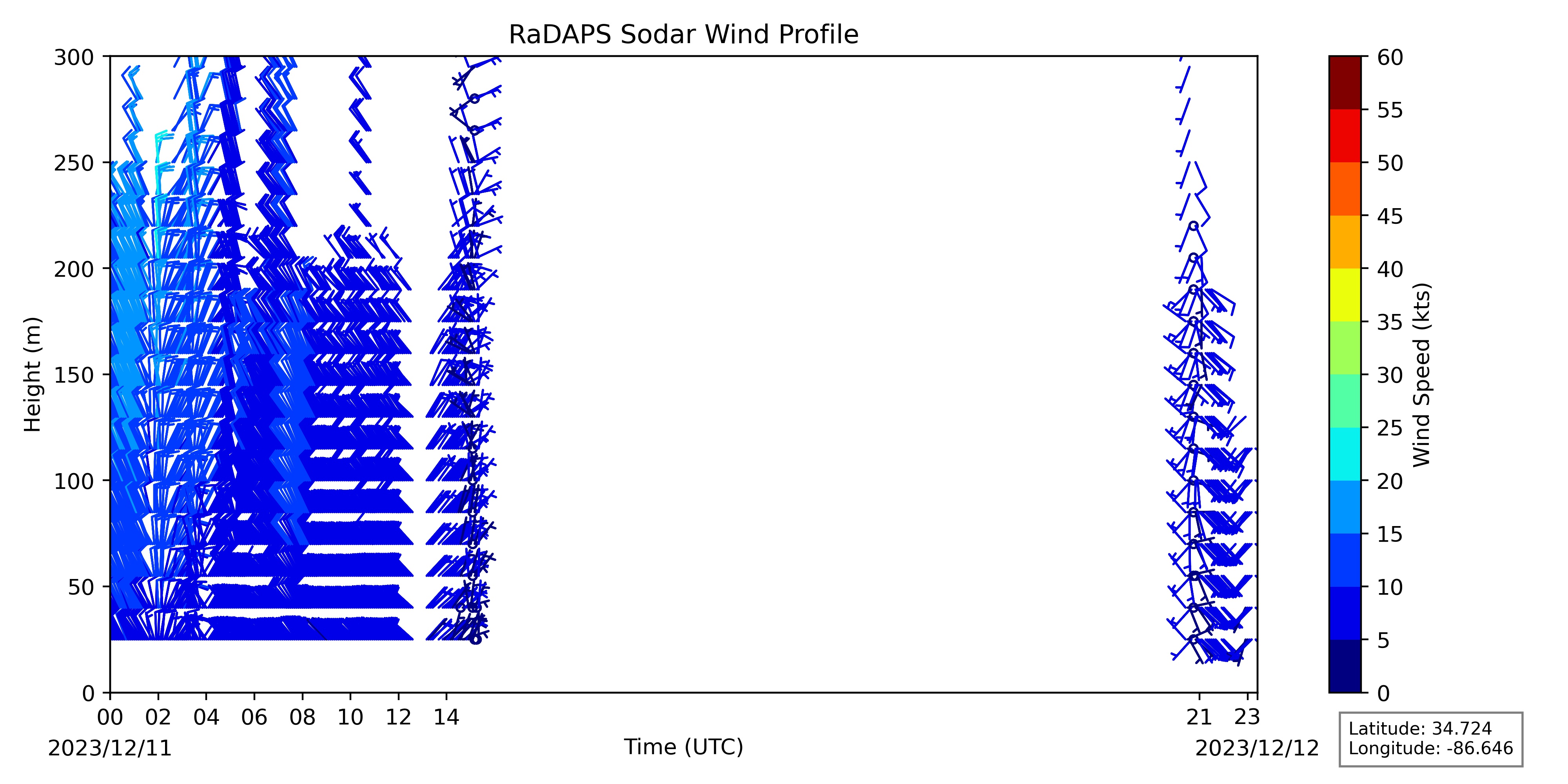 RaDAPS Sodar Wind Profile

Height (m)

300
250
200
150
100
50
0

00 02 04 06 08 10 12 14 21 23

2023/12/11

Time (UTC)

2023/12/12

Wind Speed (kts)

60
55
50
45
40
35
30
25
20
15
10
5
0

Latitude: 34.724
Longitude: -86.646